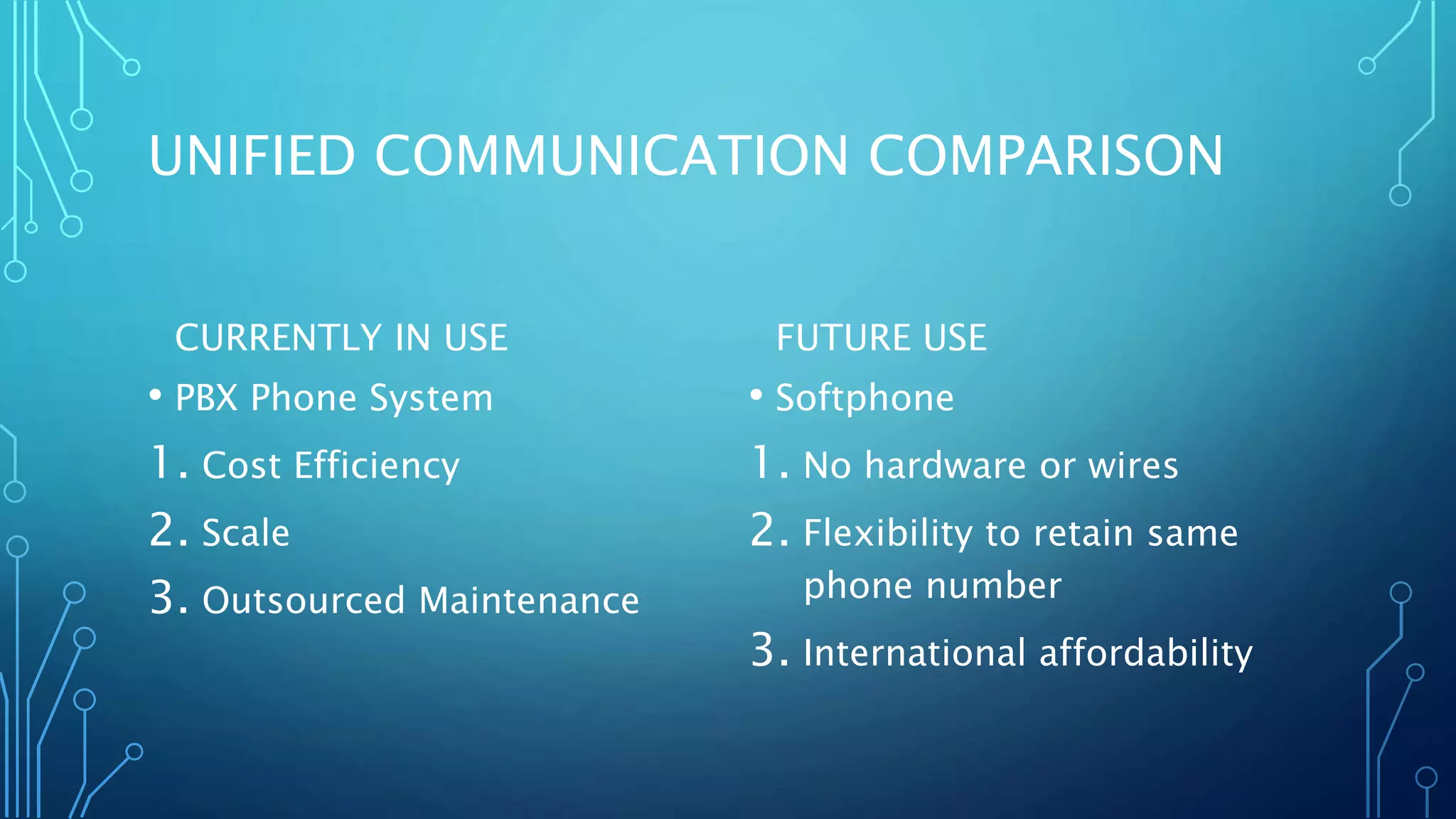 UNIFIED COMMUNICATION COMPARISON

CURRENTLY IN USE

• PBX Phone System

1. Cost Efficiency
2. Scale
3. Outsourced Maintenance

FUTURE USE

• Softphone

1. No hardware or wires
2. Flexibility to retain same phone number
3. International affordability